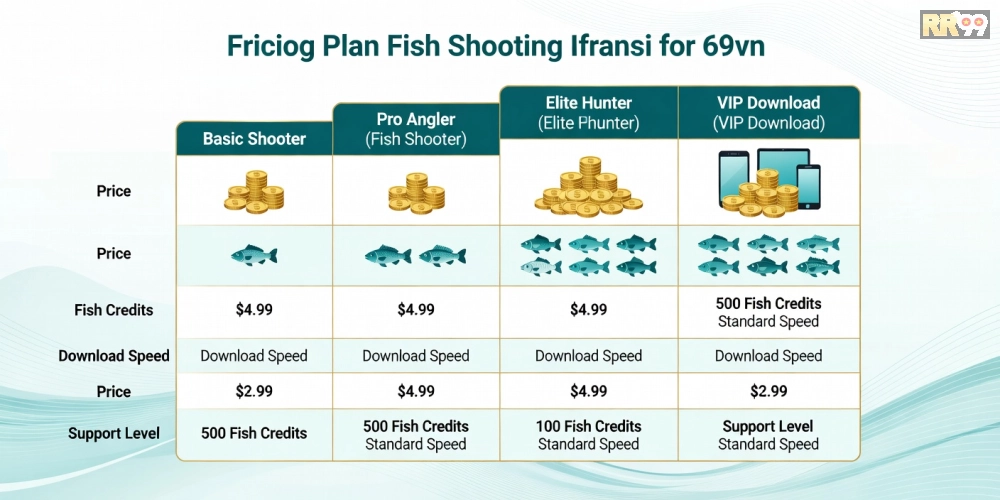 RR99

Friciog Plan Fish Shooting Ifransi for 69vn

| | Basic Shooter | Pro Angler (Fish Shooter) | Elite Hunter (Elite Phunter) | VIP Download (VIP Download) |
|---|---|---|---|---|
| Price | | | | |
| Price | | | | |
| Fish Credits | $4.99 | $4.99 | $4.99 | 500 Fish Credits Standard Speed |
| Download Speed | Download Speed | Download Speed | Download Speed | Download Speed |
| Price | $2.99 | $4.99 | $4.99 | $2.99 |
| Support Level | 500 Fish Credits | 500 Fish Credits Standard Speed | 100 Fish Credits Standard Speed | Support Level Standard Speed |